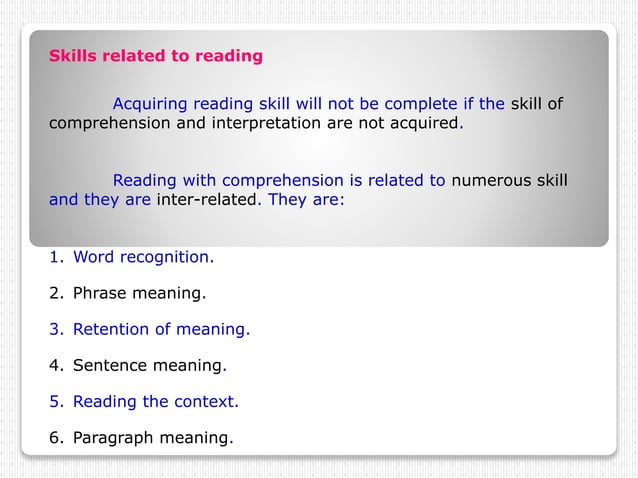 Skills related to reading

Acquiring reading skill will not be complete if the skill of comprehension and interpretation are not acquired.

Reading with comprehension is related to numerous skill and they are inter-related. They are:

1. Word recognition.

2. Phrase meaning.

3. Retention of meaning.

4. Sentence meaning.

5. Reading the context.

6. Paragraph meaning.